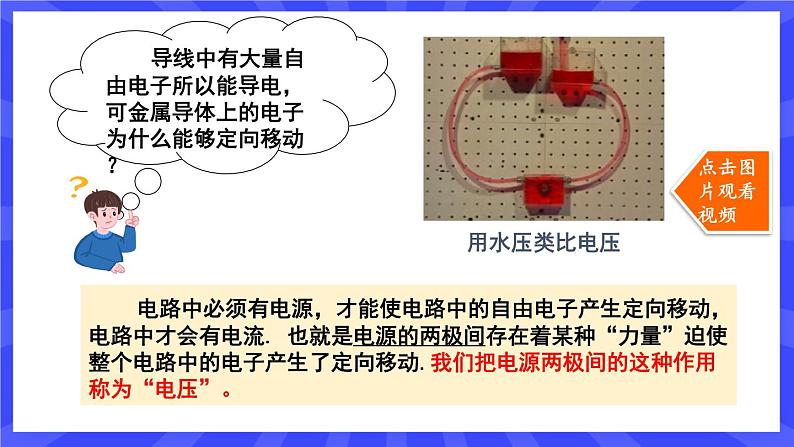 导线中有大量自由电子所以能导电，可金属导体上的电子为什么能够定向移动？

用水压类比电压

点击图片观看视频

电路中必须有电源，才能使电路中的自由电子产生定向移动，电路中才会有电流. 也就是电源的两极间存在着某种“力量”迫使整个电路中的电子产生了定向移动. 我们把电源两极间的这种作用称为“电压”。